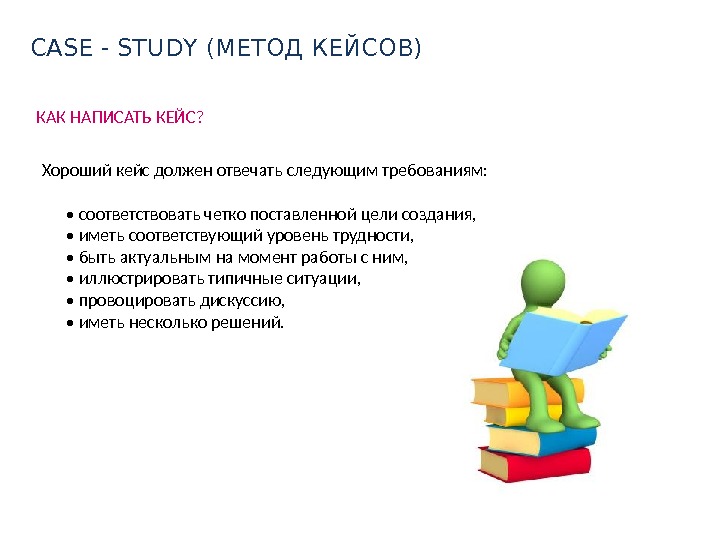 CASE - STUDY (МЕТОД КЕЙСОВ)

КАК НАПИСАТЬ КЕЙС?

Хороший кейс должен отвечать следующим требованиям:

• соответствовать четко поставленной цели создания,
• иметь соответствующий уровень трудности,
• быть актуальным на момент работы с ним,
• иллюстрировать типичные ситуации,
• провоцировать дискуссию,
• иметь несколько решений.